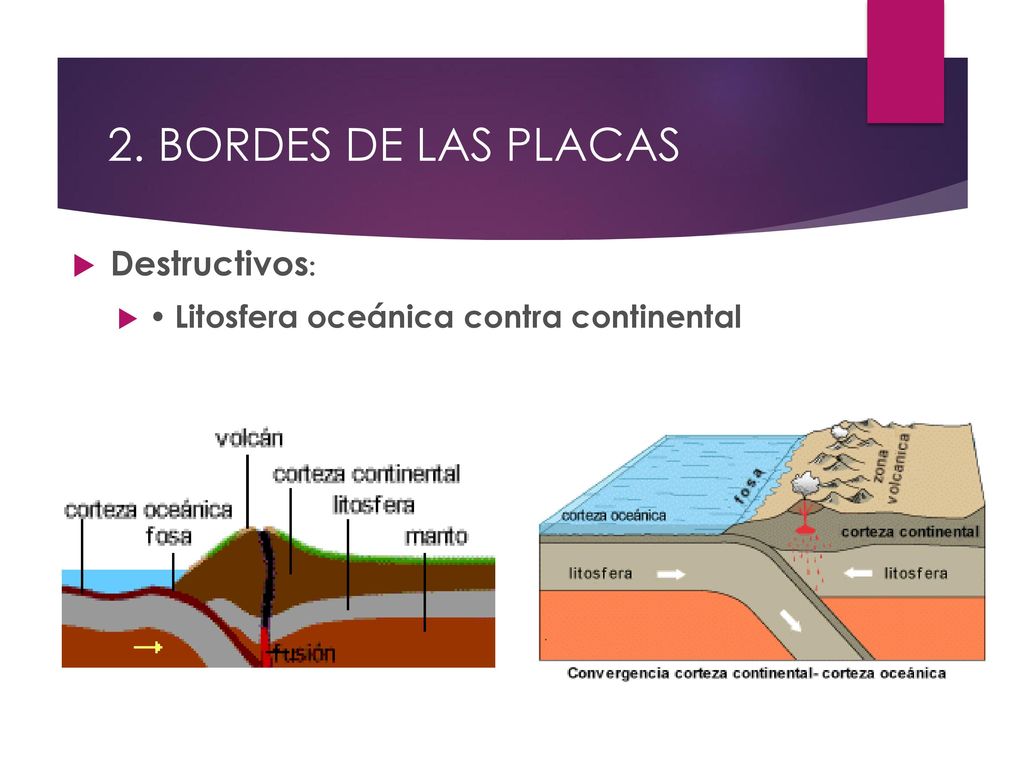 2. BORDES DE LAS PLACAS

Destructivos:

• Litosfera oceánica contra continental

volcán
corteza continental
litosfera
corteza oceánica
fosa
manto
fusión

fosa
zona volcánica
corteza oceánica
corteza continental
litosfera
litosfera
Convergencia corteza continental- corteza oceánica